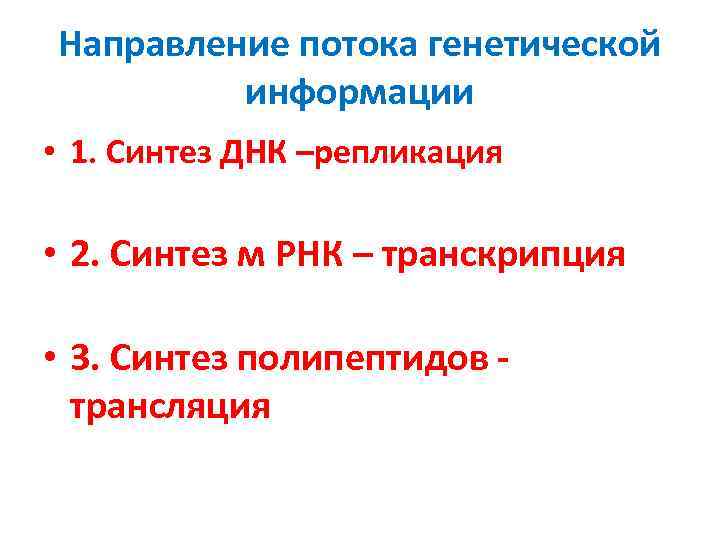 Направление потока генетической информации

• 1. Синтез ДНК –репликация

• 2. Синтез м РНК – транскрипция

• 3. Синтез полипептидов - трансляция